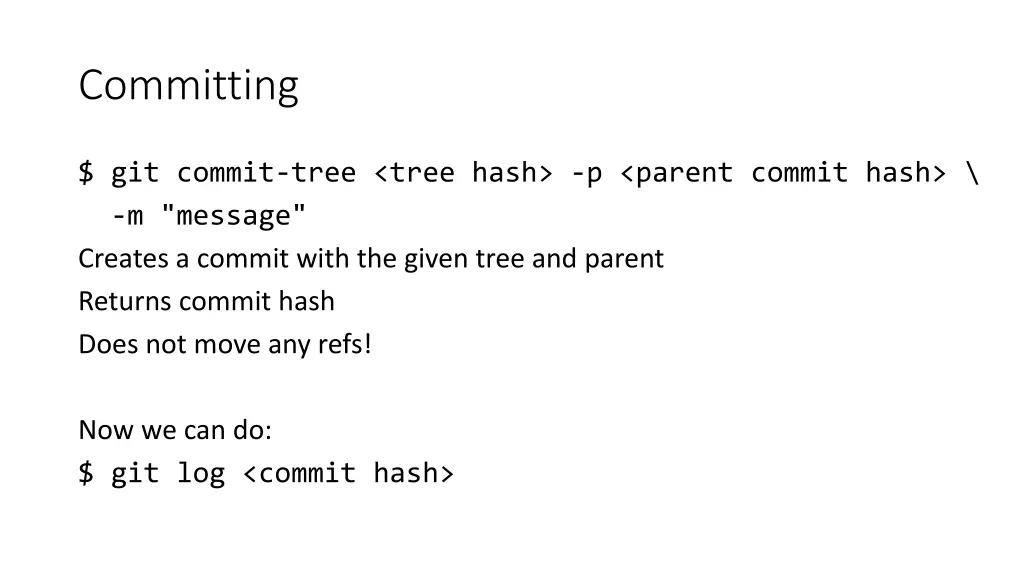 Committing

$ git commit-tree <tree hash> -p <parent commit hash> \
-m "message"

Creates a commit with the given tree and parent

Returns commit hash

Does not move any refs!

Now we can do:

$ git log <commit hash>